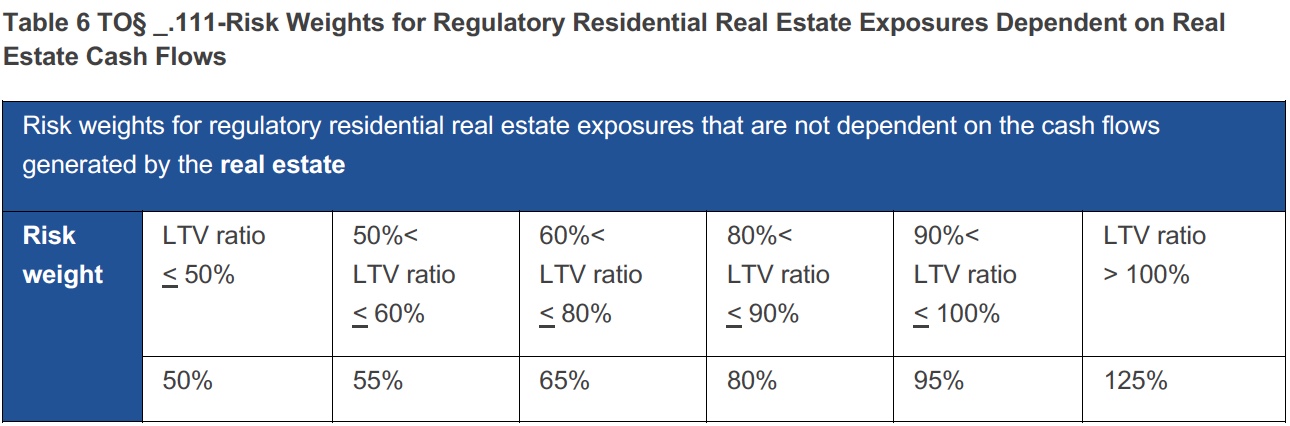 Table 6 TO§ _.111-Risk Weights for Regulatory Residential Real Estate Exposures Dependent on Real Estate Cash Flows

Risk weights for regulatory residential real estate exposures that are not dependent on the cash flows generated by the **real estate**

| Risk weight | LTV ratio $\leq$ 50% | 50%< LTV ratio $\leq$ 60% | 60%< LTV ratio $\leq$ 80% | 80%< LTV ratio $\leq$ 90% | 90%< LTV ratio $\leq$ 100% | LTV ratio > 100% |
|---|---|---|---|---|---|---|
| | 50% | 55% | 65% | 80% | 95% | 125% |